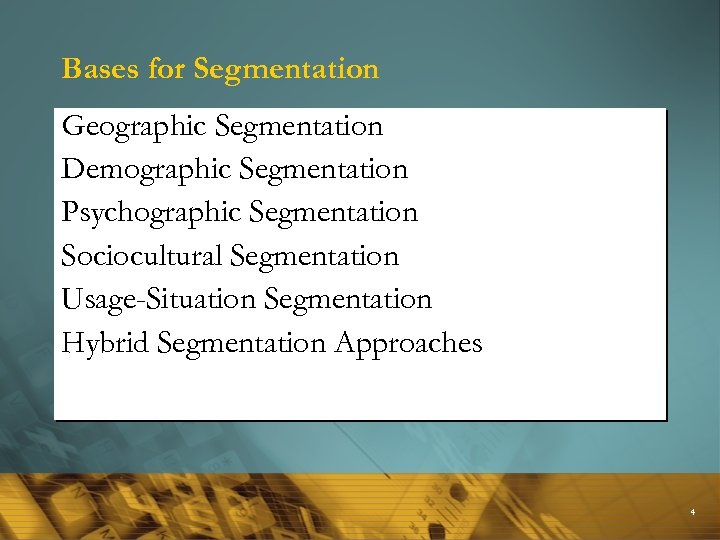 Bases for Segmentation

Geographic Segmentation
Demographic Segmentation
Psychographic Segmentation
Sociocultural Segmentation
Usage-Situation Segmentation
Hybrid Segmentation Approaches

4